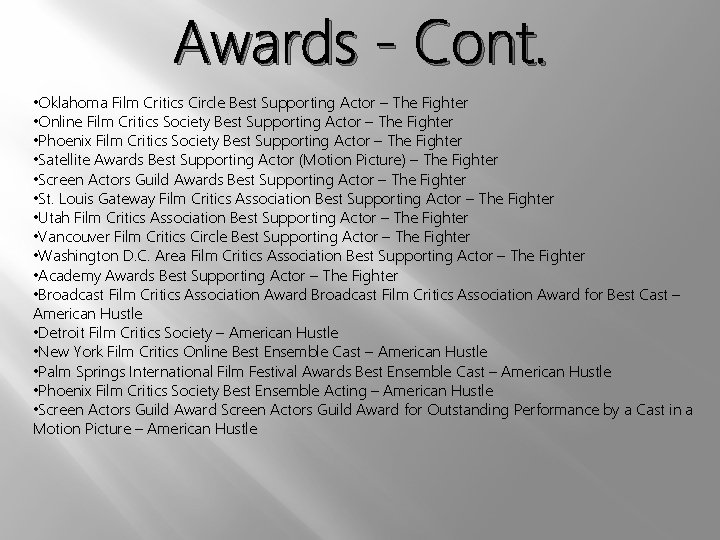 Awards - Cont.

• Oklahoma Film Critics Circle Best Supporting Actor – The Fighter
• Online Film Critics Society Best Supporting Actor – The Fighter
• Phoenix Film Critics Society Best Supporting Actor – The Fighter
• Satellite Awards Best Supporting Actor (Motion Picture) – The Fighter
• Screen Actors Guild Awards Best Supporting Actor – The Fighter
• St. Louis Gateway Film Critics Association Best Supporting Actor – The Fighter
• Utah Film Critics Association Best Supporting Actor – The Fighter
• Vancouver Film Critics Circle Best Supporting Actor – The Fighter
• Washington D.C. Area Film Critics Association Best Supporting Actor – The Fighter
• Academy Awards Best Supporting Actor – The Fighter
• Broadcast Film Critics Association Award Broadcast Film Critics Association Award for Best Cast – American Hustle
• Detroit Film Critics Society – American Hustle
• New York Film Critics Online Best Ensemble Cast – American Hustle
• Palm Springs International Film Festival Awards Best Ensemble Cast – American Hustle
• Phoenix Film Critics Society Best Ensemble Acting – American Hustle
• Screen Actors Guild Award Screen Actors Guild Award for Outstanding Performance by a Cast in a Motion Picture – American Hustle